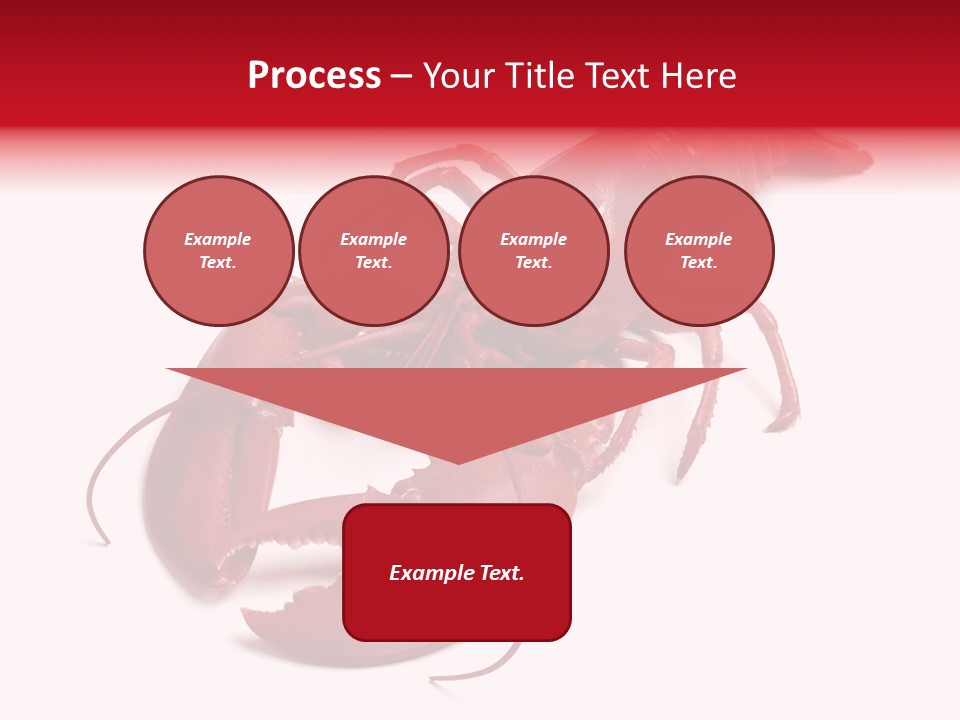 Process – Your Title Text Here

Example Text.

Example Text.

Example Text.

Example Text.

Example Text.